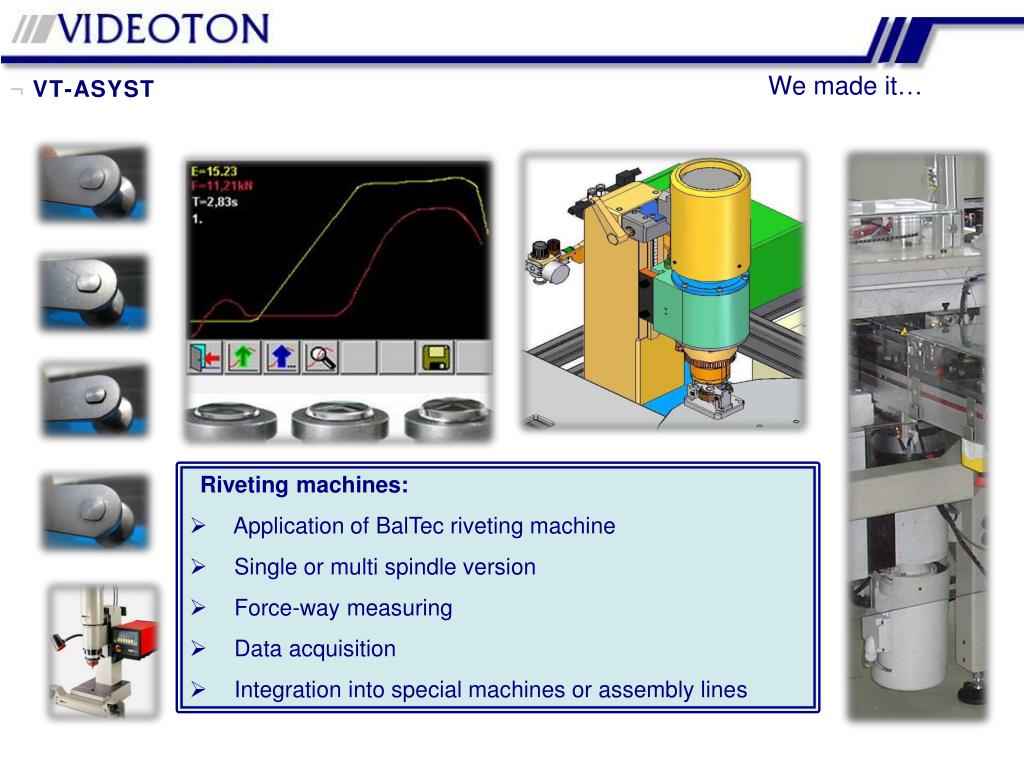 VIDEOTON

¬ VT-ASYST

We made it…

E=15.23
F=11,21kN
T=2,83s
1.

Riveting machines:

➢ Application of BalTec riveting machine

➢ Single or multi spindle version

➢ Force-way measuring

➢ Data acquisition

➢ Integration into special machines or assembly lines